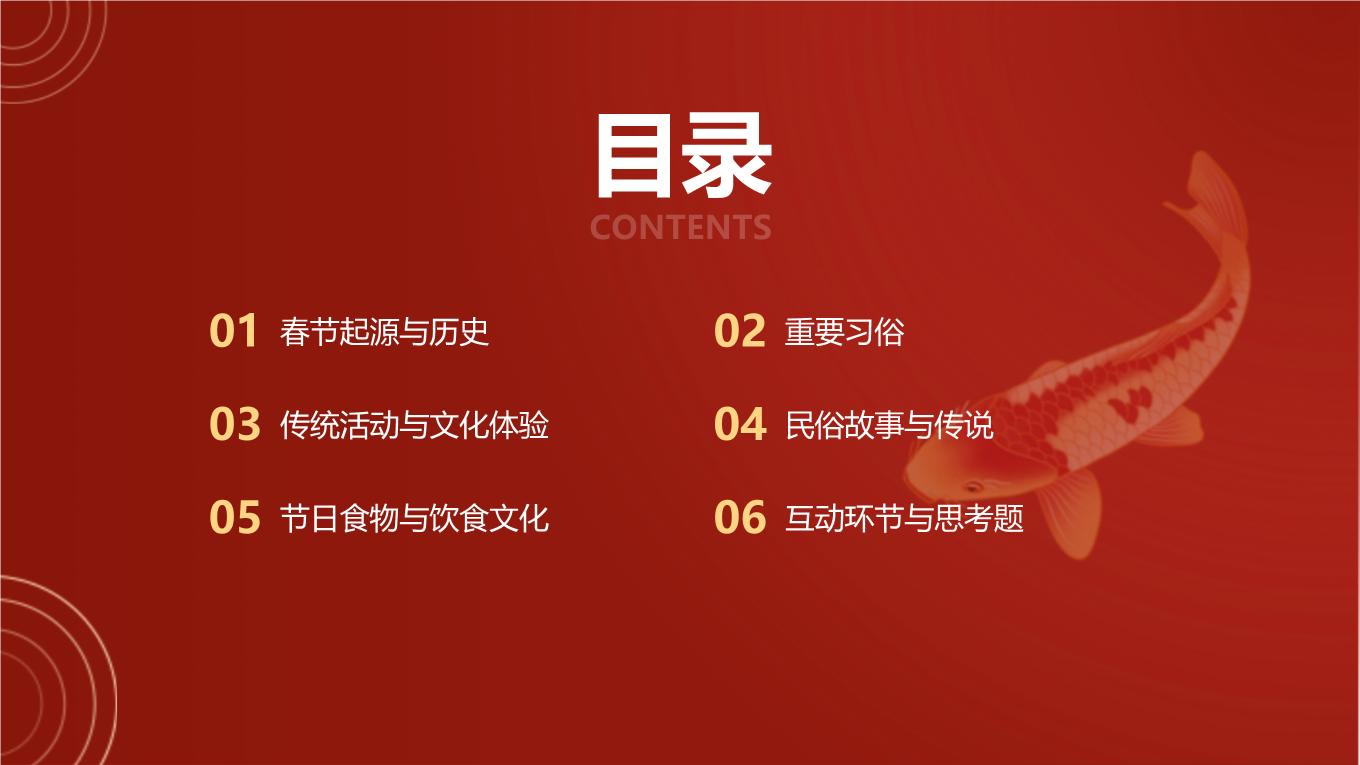 目录
CONTENTS

01 春节起源与历史

02 重要习俗

03 传统活动与文化体验

04 民俗故事与传说

05 节日食物与饮食文化

06 互动环节与思考题